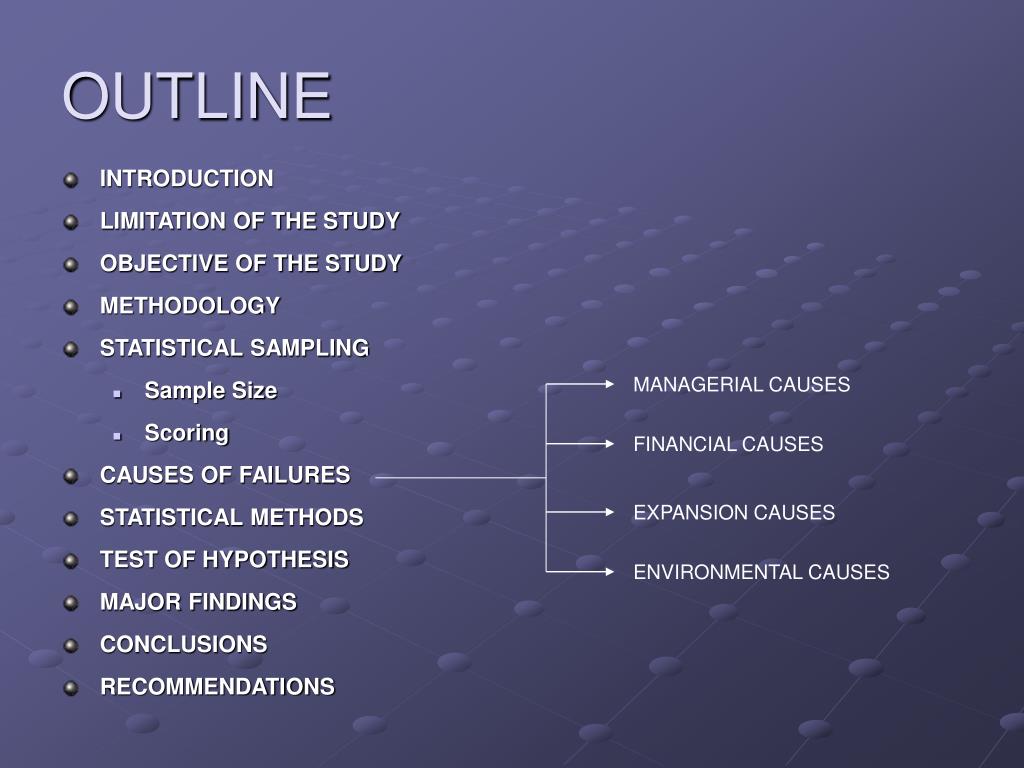 OUTLINE

INTRODUCTION
LIMITATION OF THE STUDY
OBJECTIVE OF THE STUDY
METHODOLOGY
STATISTICAL SAMPLING
Sample Size
Scoring
CAUSES OF FAILURES
STATISTICAL METHODS
TEST OF HYPOTHESIS
MAJOR FINDINGS
CONCLUSIONS
RECOMMENDATIONS

MANAGERIAL CAUSES
FINANCIAL CAUSES
EXPANSION CAUSES
ENVIRONMENTAL CAUSES